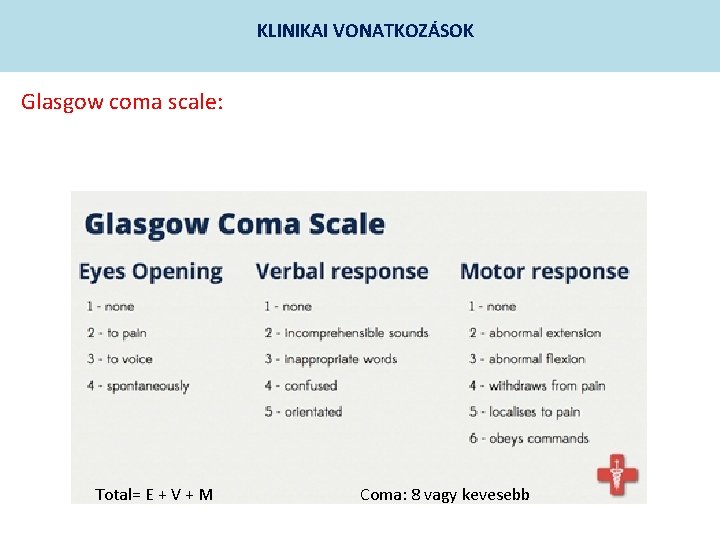 KLINIKAI VONATKOZÁSOK

Glasgow coma scale:

Glasgow Coma Scale

Eyes Opening
1 - none
2 - to pain
3 - to voice
4 - spontaneously

Verbal response
1 - none
2 - incomprehensible sounds
3 - inappropriate words
4 - confused
5 - orientated

Motor response
1 - none
2 - abnormal extension
3 - abnormal flexion
4 - withdraws from pain
5 - localises to pain
6 - obeys commands

Total= E + V + M

Coma: 8 vagy kevesebb